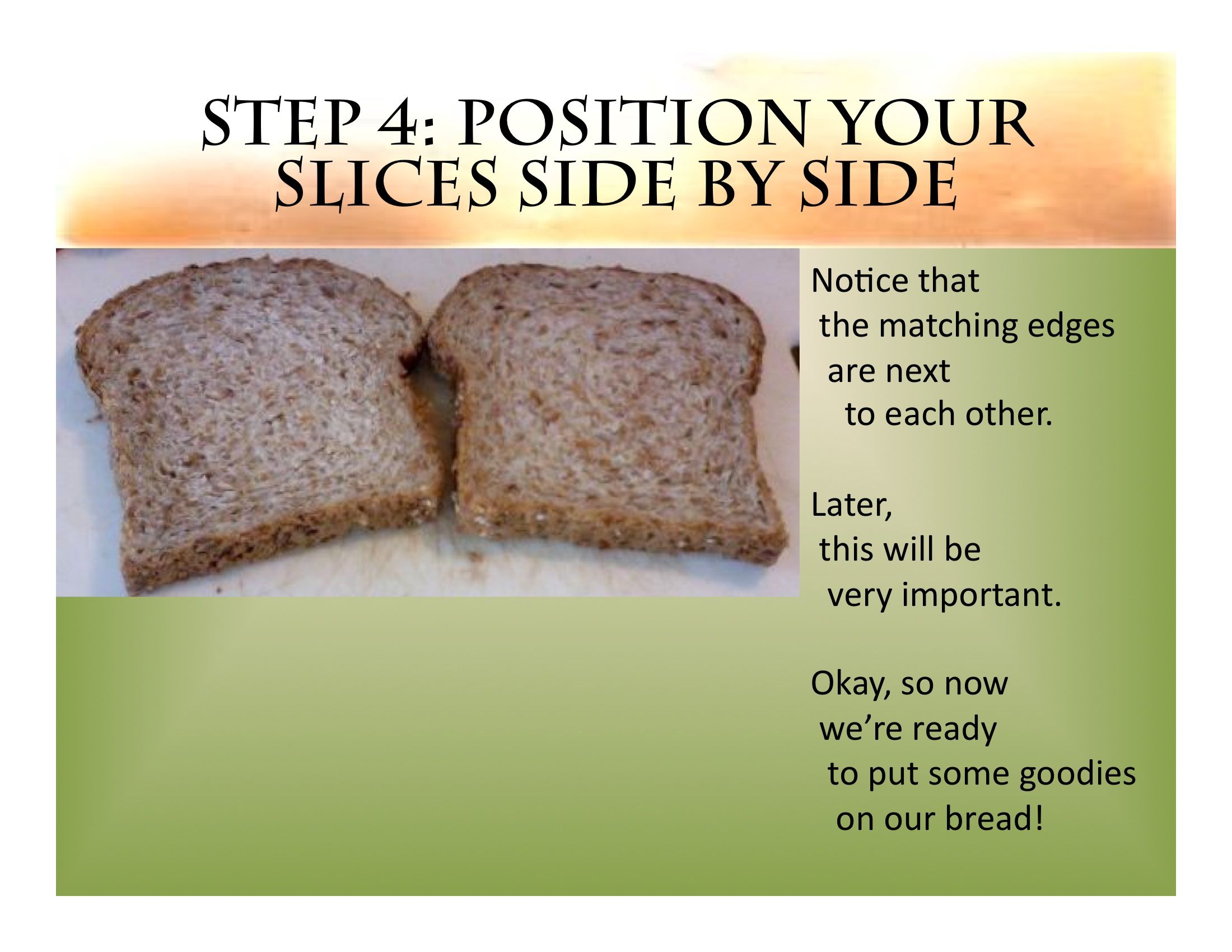 STEP 4: POSITION YOUR SLICES SIDE BY SIDE

Notice that the matching edges are next to each other.

Later, this will be very important.

Okay, so now we're ready to put some goodies on our bread!